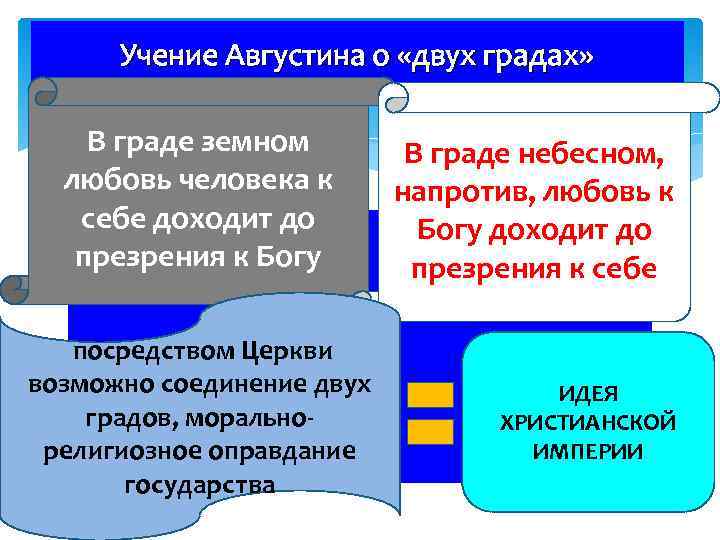 Учение Августина о «двух градах»

В граде земном любовь человека к себе доходит до презрения к Богу

В граде небесном, напротив, любовь к Богу доходит до презрения к себе

посредством Церкви возможно соединение двух градов, морально-религиозное оправдание государства

ИДЕЯ ХРИСТИАНСКОЙ ИМПЕРИИ